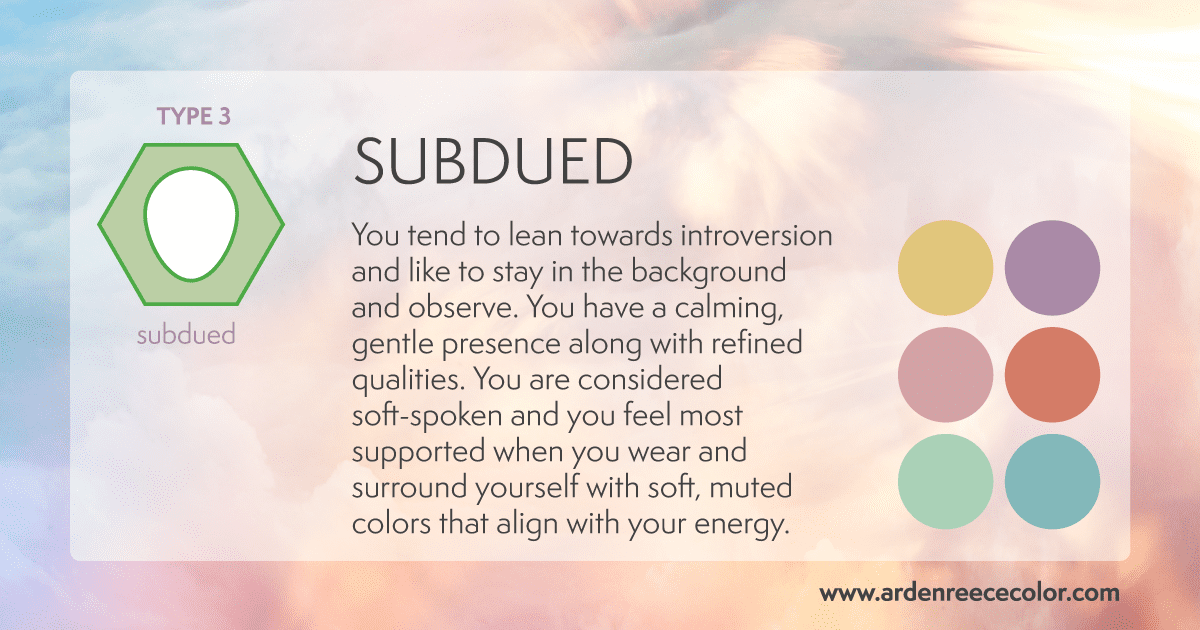 TYPE 3

subdued

SUBDUED

You tend to lean towards introversion and like to stay in the background and observe. You have a calming, gentle presence along with refined qualities. You are considered soft-spoken and you feel most supported when you wear and surround yourself with soft, muted colors that align with your energy.

www.ardenreececolor.com